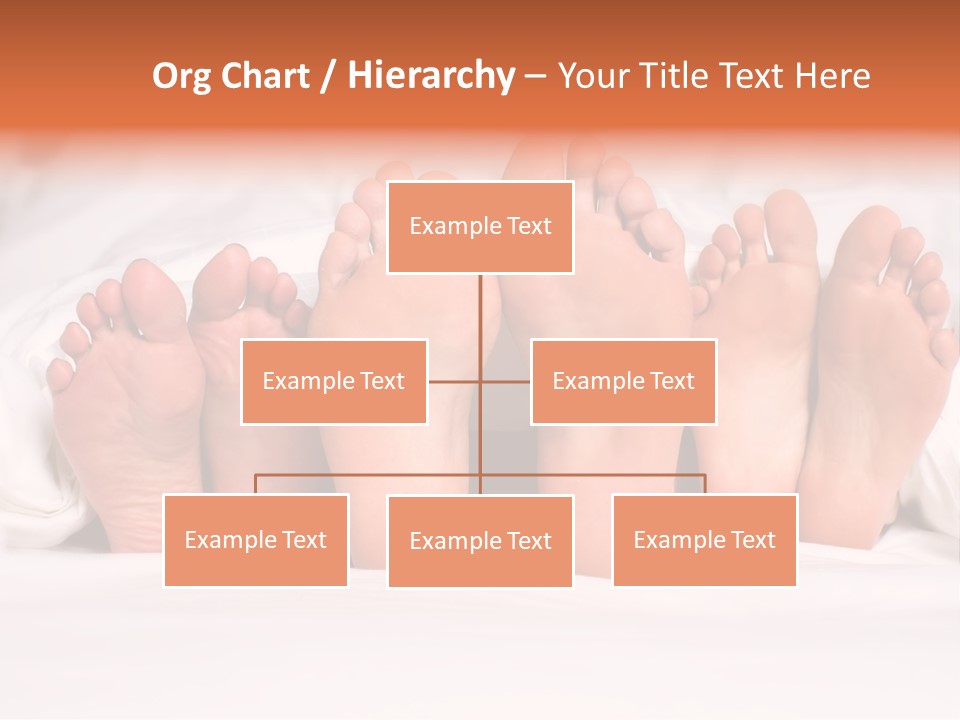 Org Chart / Hierarchy – Your Title Text Here

Example Text

Example Text

Example Text

Example Text

Example Text

Example Text